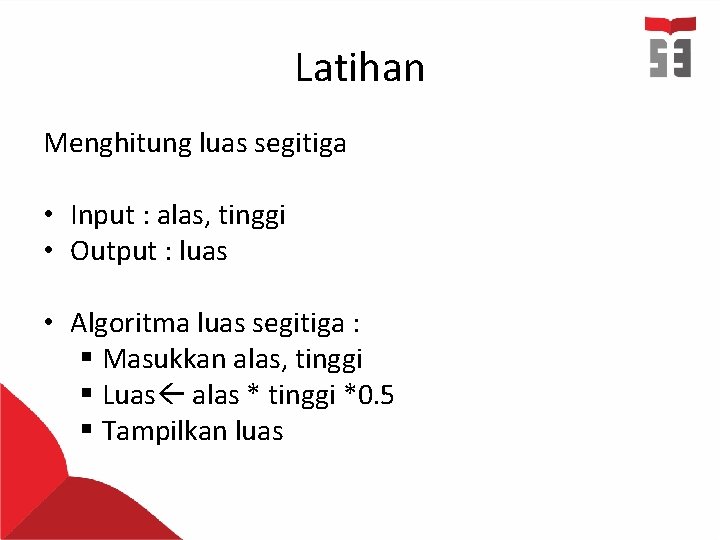 Latihan

Menghitung luas segitiga

• Input : alas, tinggi
• Output : luas

• Algoritma luas segitiga :
  ▪ Masukkan alas, tinggi
  ▪ Luas← alas * tinggi *0.5
  ▪ Tampilkan luas